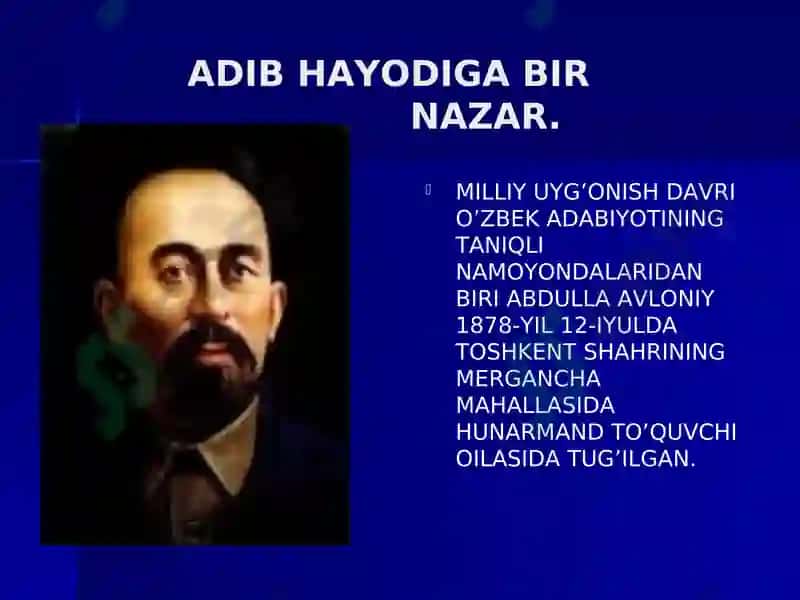 ADIB HAYODIGA BIR NAZAR.

MILLIY UYG’ONISH DAVRI O’ZBEK ADABIYOTINING TANIQLI NAMOYONDALARIDAN BIRI ABDULLA AVLONIY 1878-YIL 12-IYULDA TOSHKENT SHAHRINING MERGANCHA MAHALLASIDA HUNARMAND TO’QUVCHI OILASIDA TUG’ILGAN.